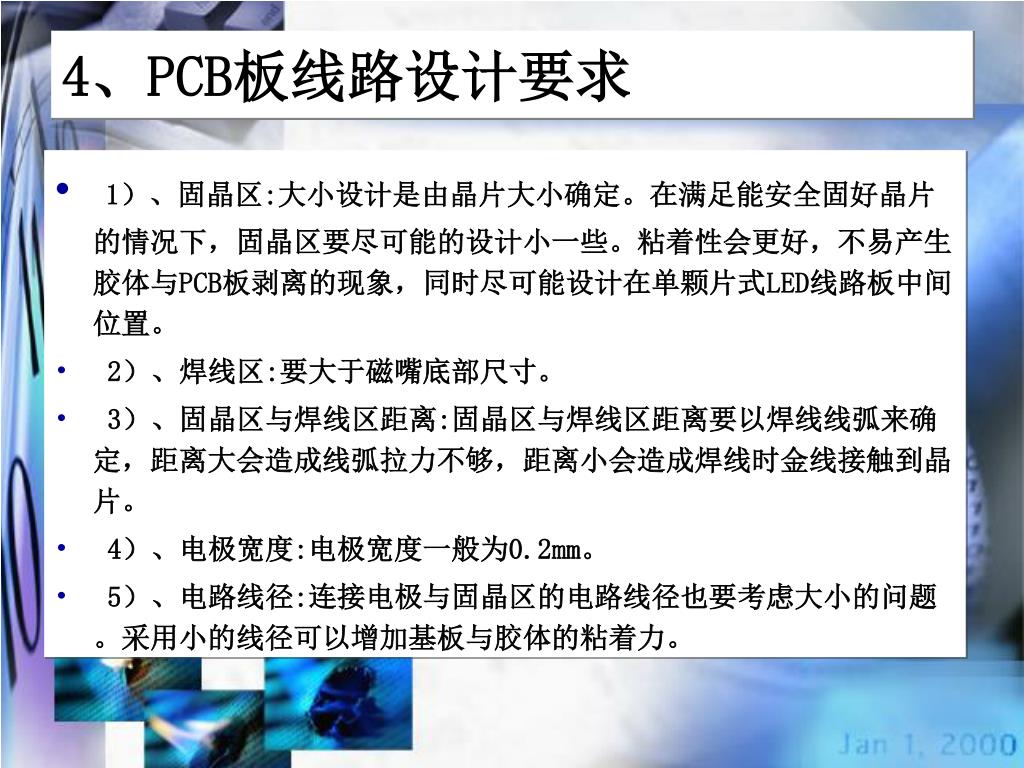 4、PCB板线路设计要求

• 1）、固晶区:大小设计是由晶片大小确定。在满足能安全固好晶片的情况下，固晶区要尽可能的设计小一些。粘着性会更好，不易产生胶体与PCB板剥离的现象，同时尽可能设计在单颗片式LED线路板中间位置。

• 2）、焊线区:要大于磁嘴底部尺寸。

• 3）、固晶区与焊线区距离:固晶区与焊线区距离要以焊线线弧来确定，距离大会造成线弧拉力不够，距离小会造成焊线时金线接触到晶片。

• 4）、电极宽度:电极宽度一般为0.2mm。

• 5）、电路线径:连接电极与固晶区的电路线径也要考虑大小的问题。采用小的线径可以增加基板与胶体的粘着力。

Jan 1, 2000